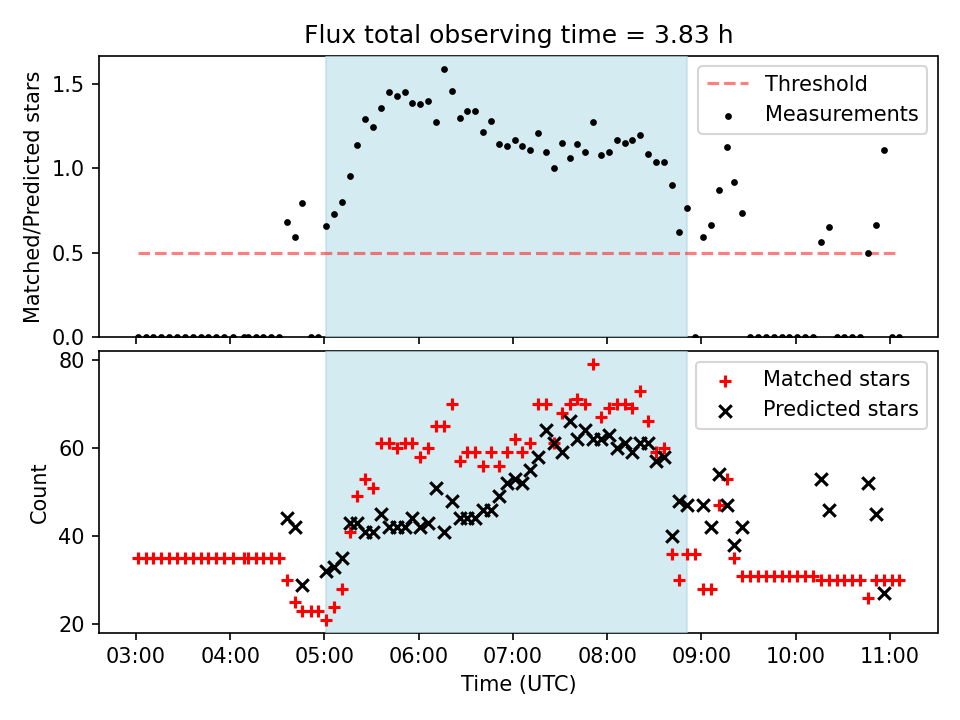 Flux total observing time = 3.83 h

Matched/Predicted stars

1.5
1.0
0.5
0.0

Threshold
Measurements

Count

80
60
40
20

Matched stars
Predicted stars

03:00 04:00 05:00 06:00 07:00 08:00 09:00 10:00 11:00

Time (UTC)